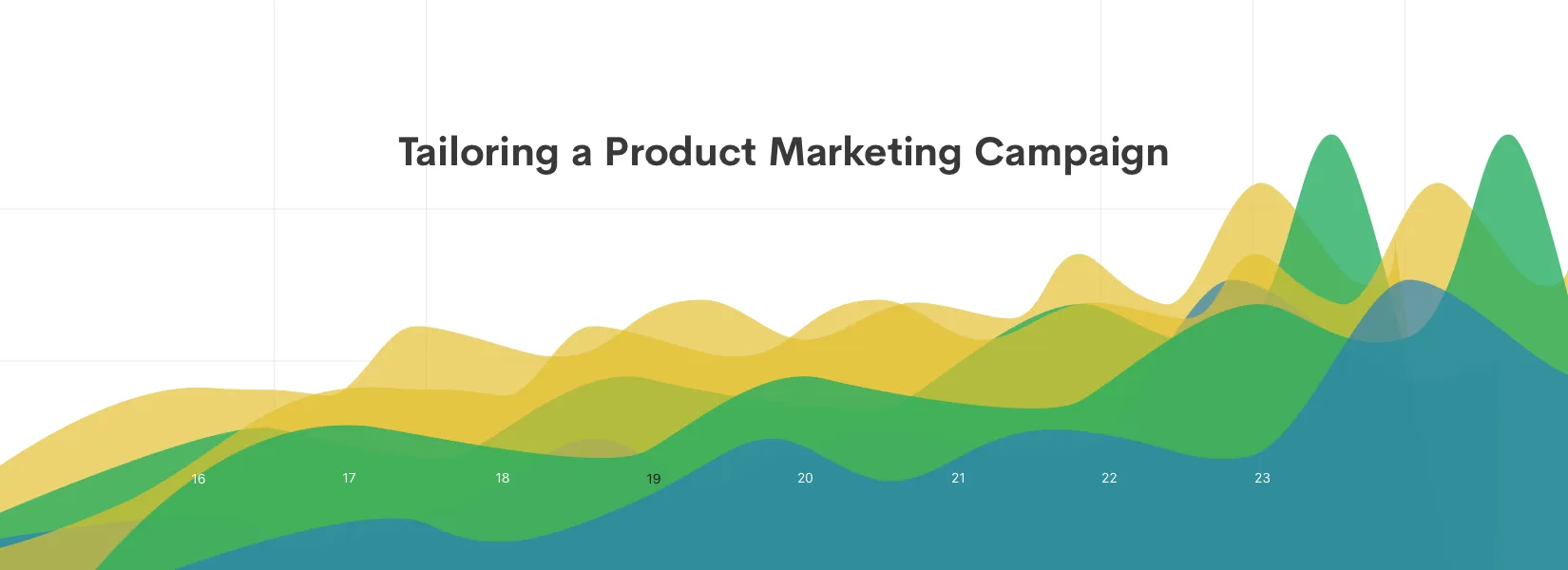 Tailoring a Product Marketing Campaign

16 17 18 19 20 21 22 23